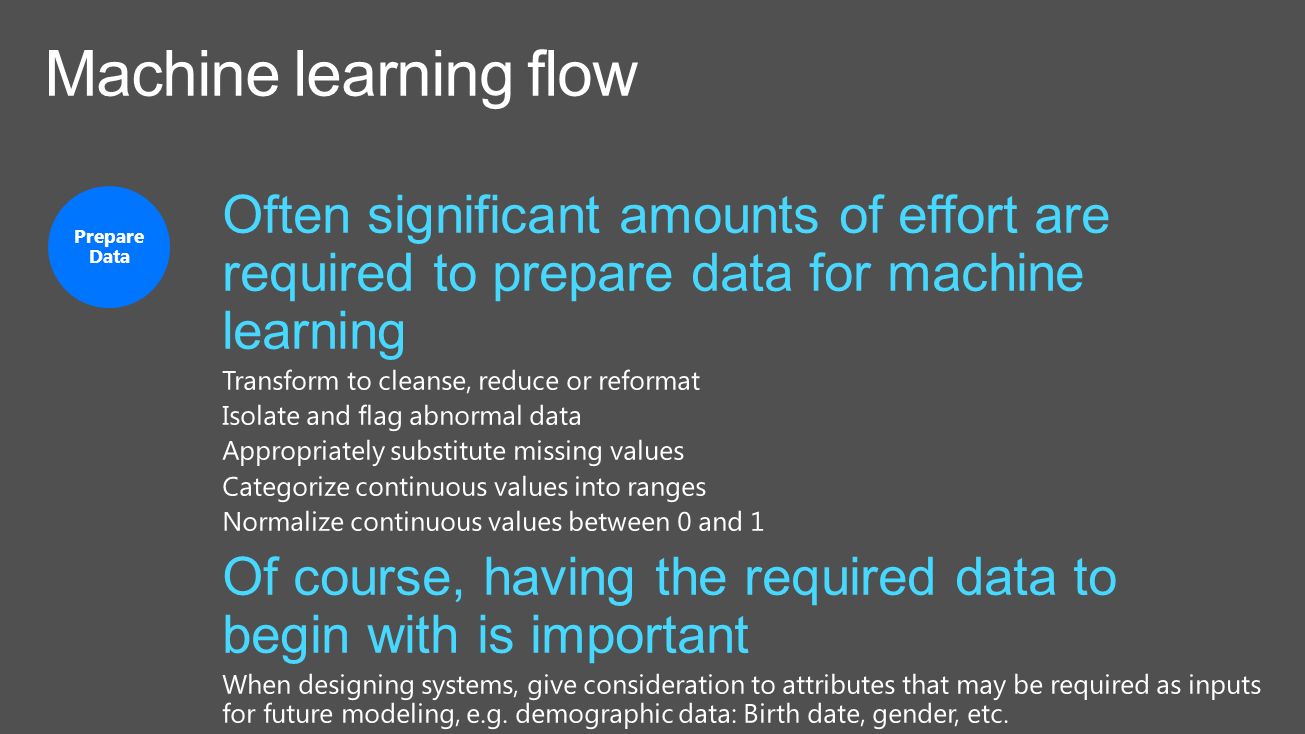 Machine learning flow

Prepare Data

Often significant amounts of effort are required to prepare data for machine learning

Transform to cleanse, reduce or reformat
Isolate and flag abnormal data
Appropriately substitute missing values
Categorize continuous values into ranges
Normalize continuous values between 0 and 1

Of course, having the required data to begin with is important

When designing systems, give consideration to attributes that may be required as inputs for future modeling, e.g. demographic data: Birth date, gender, etc.